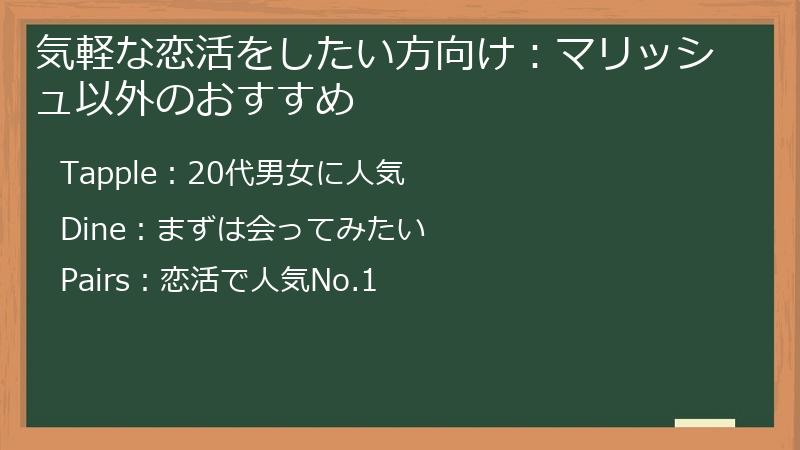 気軽な恋活をしたい方向け：マリッシュ以外のおすすめ

Tapple：20代男女に人気

Dine：まずは会ってみたい

Pairs：恋活で人気No.1